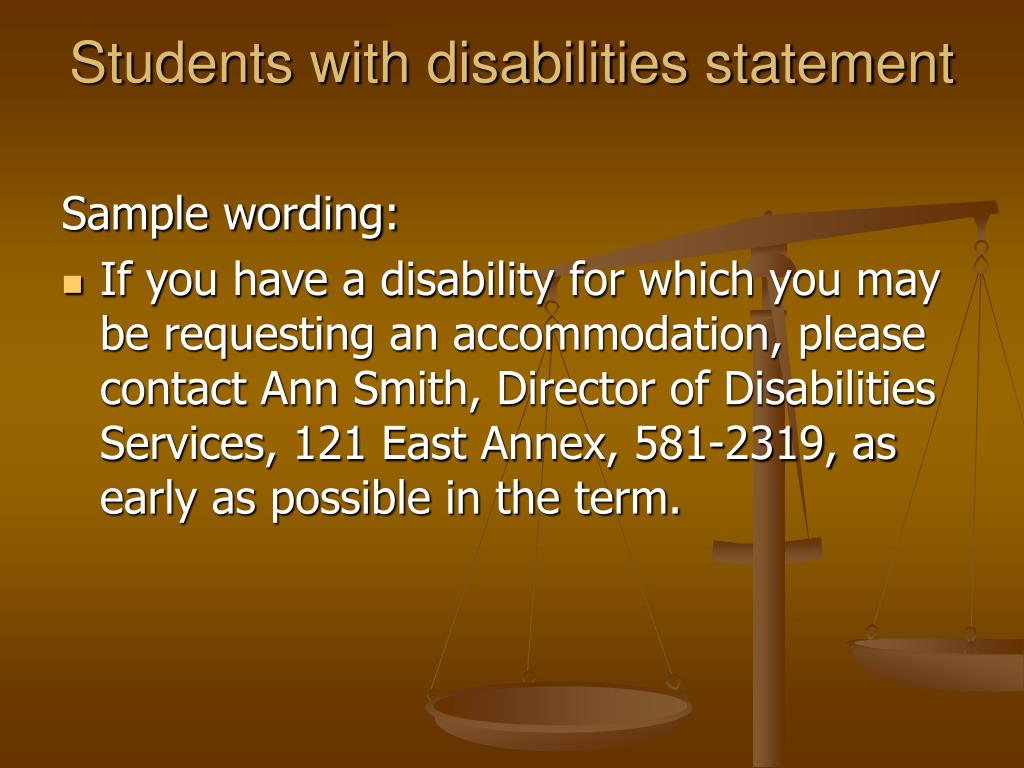 Students with disabilities statement

Sample wording:

- If you have a disability for which you may be requesting an accommodation, please contact Ann Smith, Director of Disabilities Services, 121 East Annex, 581-2319, as early as possible in the term.